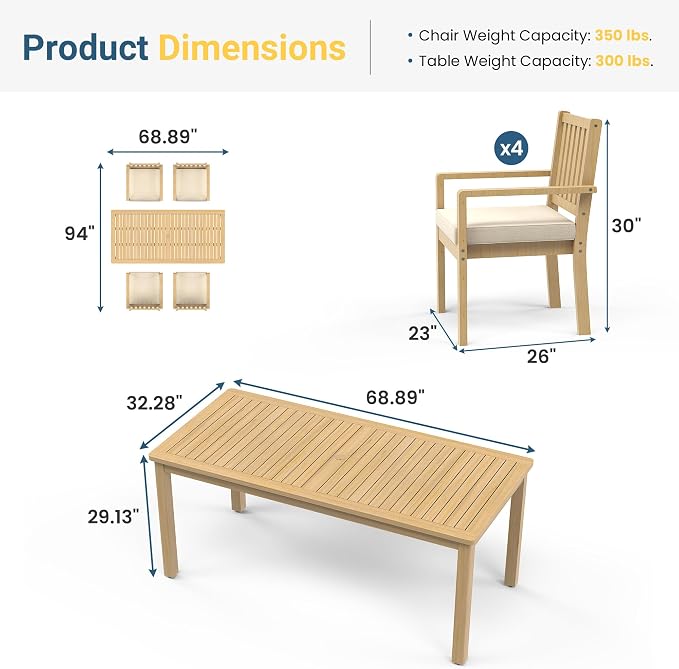 Product Dimensions

• Chair Weight Capacity: 350 lbs.
• Table Weight Capacity: 300 lbs.

68.89"

94"

x4

30"

23"

26"

32.28"

68.89"

29.13"